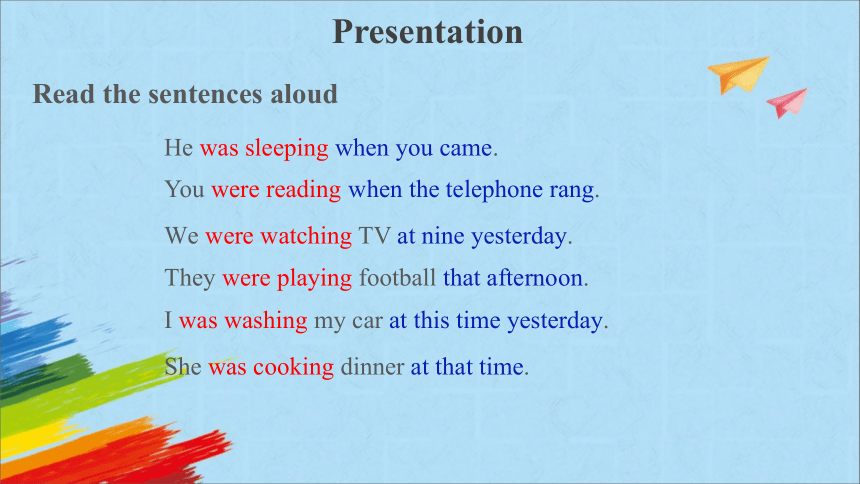 Presentation

Read the sentences aloud

He was sleeping when you came.

You were reading when the telephone rang.

We were watching TV at nine yesterday.

They were playing football that afternoon.

I was washing my car at this time yesterday.

She was cooking dinner at that time.